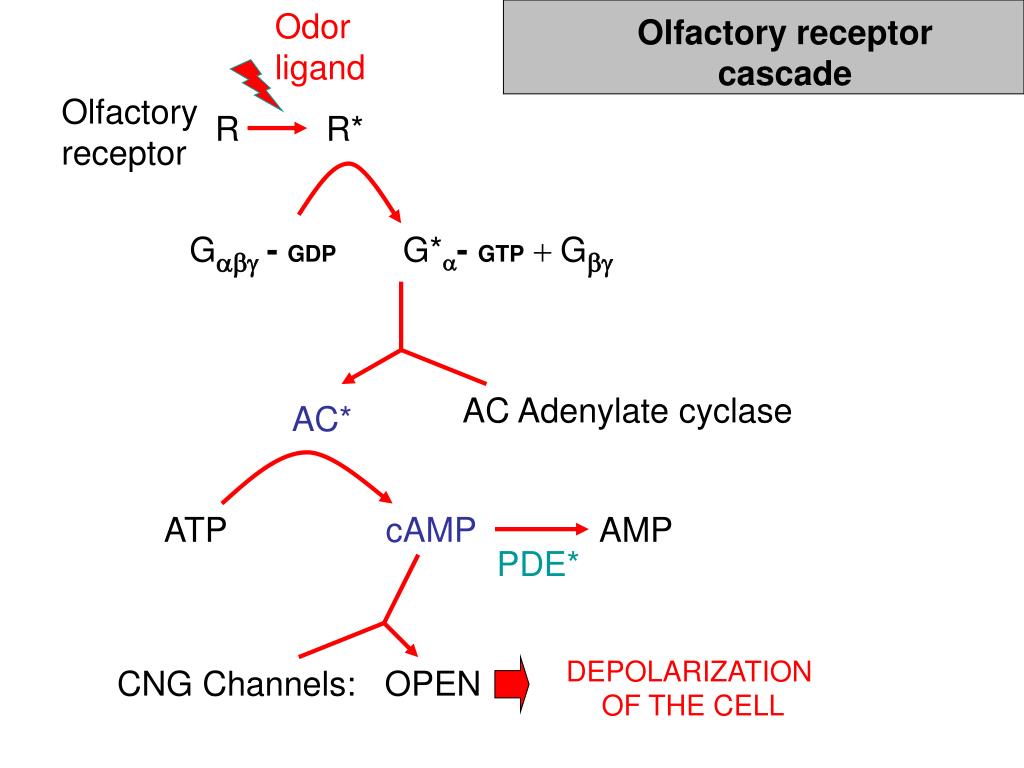 Olfactory receptor cascade

Odor ligand

Olfactory receptor R R*

$G_{\alpha\beta\gamma}$ - GDP $G^*_{\alpha}$- GTP + $G_{\beta\gamma}$

AC*

AC Adenylate cyclase

ATP cAMP AMP

PDE*

CNG Channels: OPEN

DEPOLARIZATION OF THE CELL